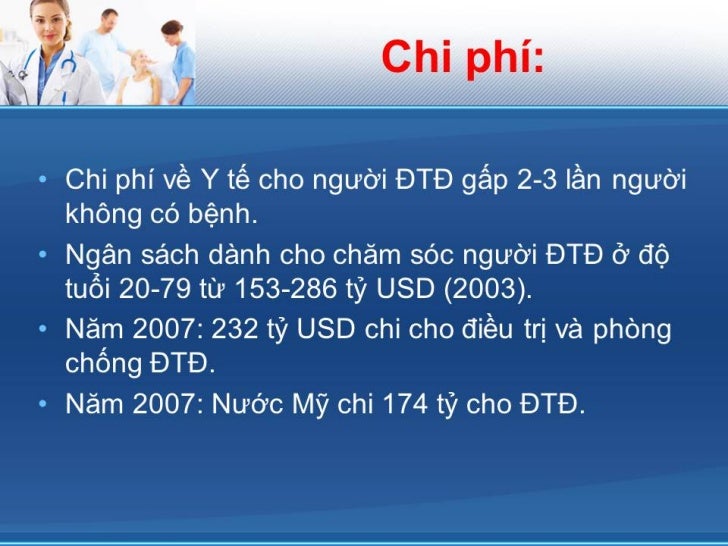 Chi phí:

• Chi phí về Y tế cho người ĐTĐ gấp 2-3 lần người không có bệnh.
• Ngân sách dành cho chăm sóc người ĐTĐ ở độ tuổi 20-79 từ 153-286 tỷ USD (2003).
• Năm 2007: 232 tỷ USD chi cho điều trị và phòng chống ĐTĐ.
• Năm 2007: Nước Mỹ chi 174 tỷ cho ĐTĐ.